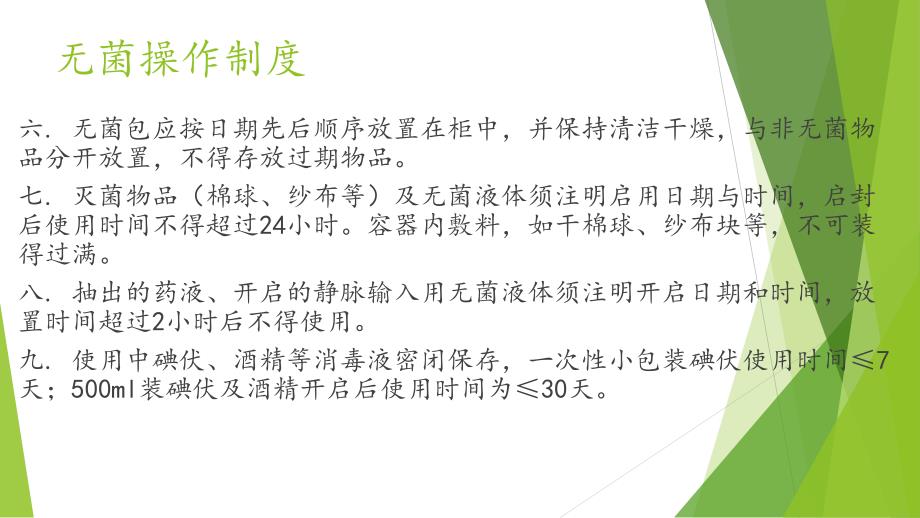 无菌操作制度

六. 无菌包应按日期先后顺序放置在柜中，并保持清洁干燥，与非无菌物品分开放置，不得存放过期物品。

七. 灭菌物品（棉球、纱布等）及无菌液体须注明启用日期与时间，启封后使用时间不得超过24小时。容器内敷料，如干棉球、纱布块等，不可装得过满。

八. 抽出的药液、开启的静脉输入用无菌液体须注明开启日期和时间，放置时间超过2小时后不得使用。

九. 使用中碘伏、酒精等消毒液密闭保存，一次性小包装碘伏使用时间≤7天；500ml装碘伏及酒精开启后使用时间为≤30天。